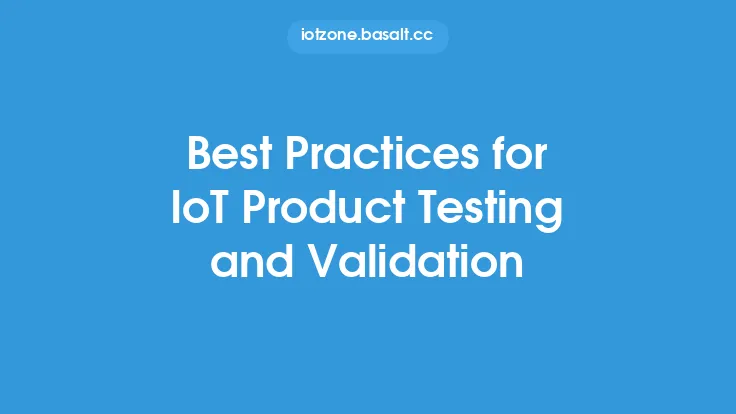 iotzone.basalt.cc

Best Practices for IoT Product Testing and Validation